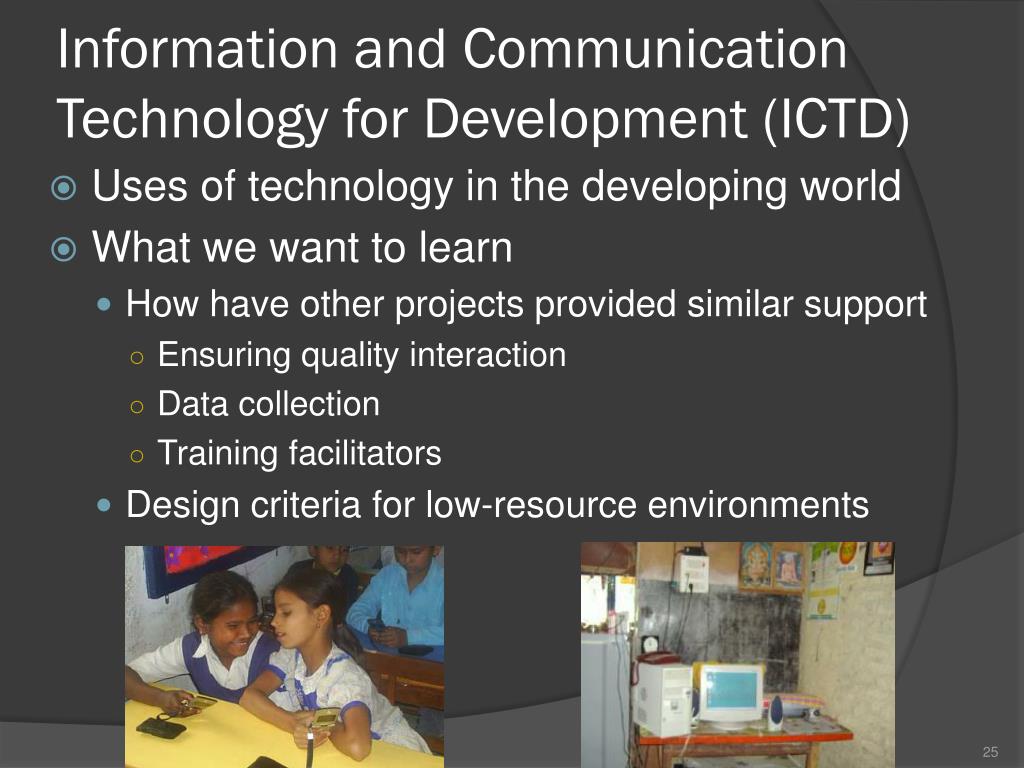 Information and Communication Technology for Development (ICTD)

Uses of technology in the developing world

What we want to learn

How have other projects provided similar support

Ensuring quality interaction

Data collection

Training facilitators

Design criteria for low-resource environments

25